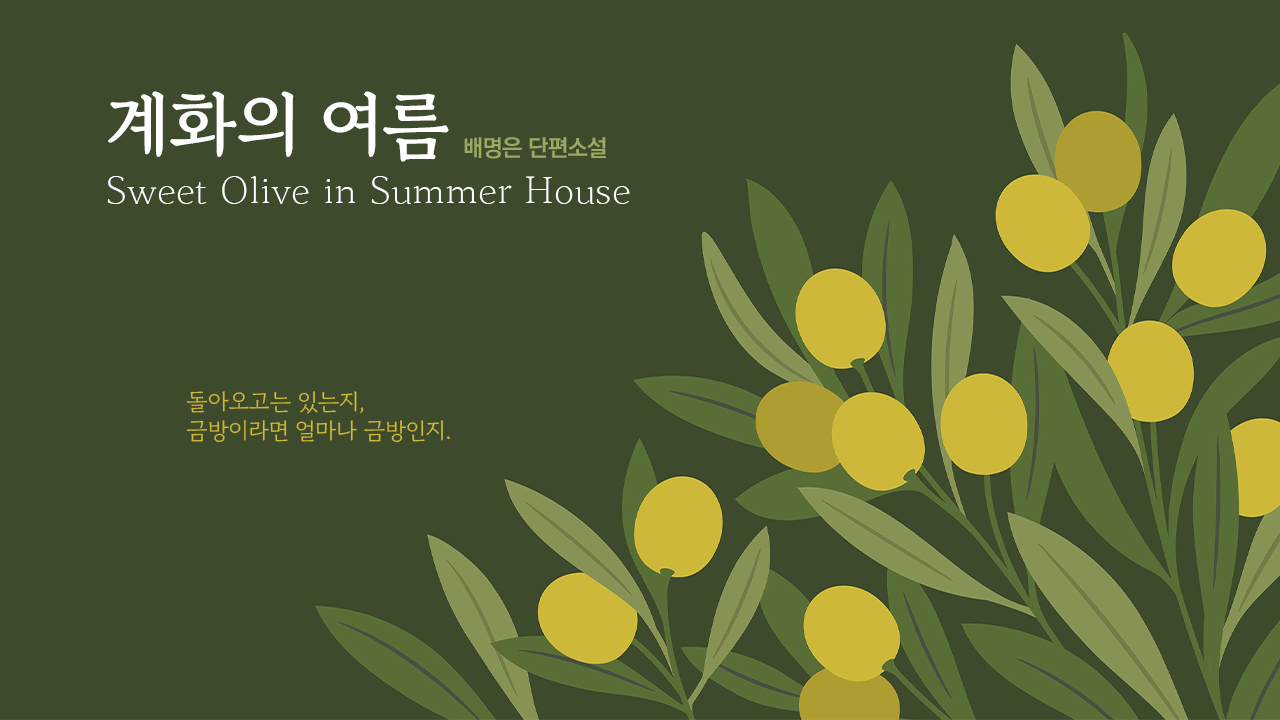 계화의 여름 배명은 단편소설
Sweet Olive in Summer House

돌아오고는 있는지,
금방이라면 얼마나 금방인지.